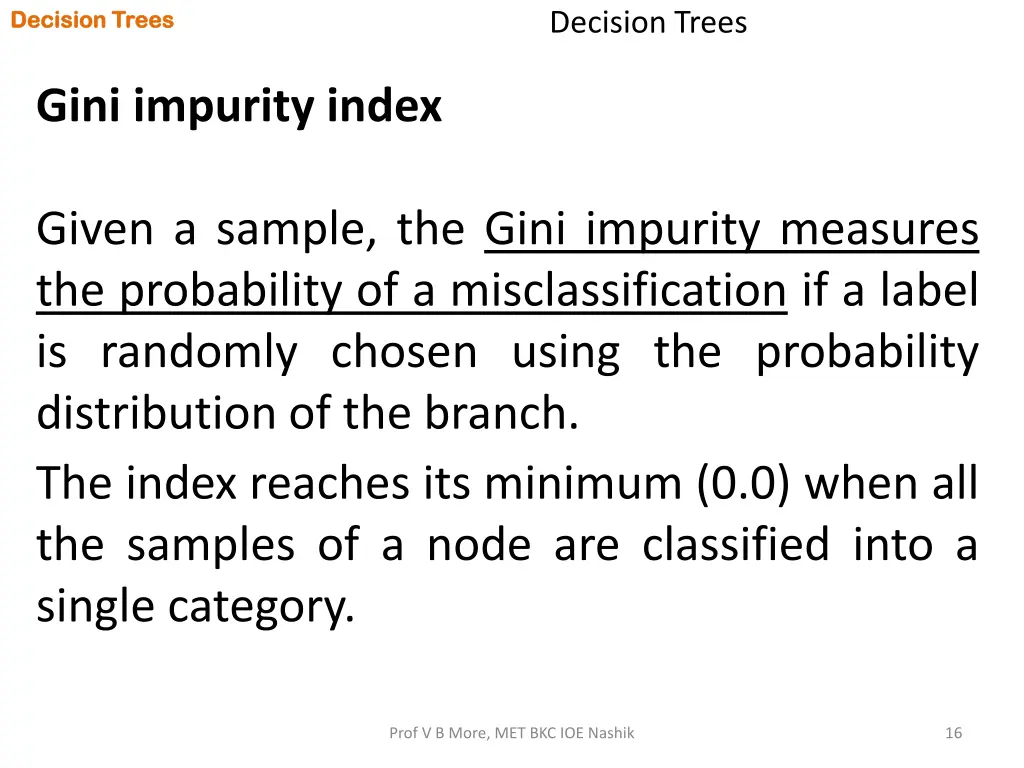 Decision Trees

Decision Trees

Gini impurity index

Given a sample, the Gini impurity measures the probability of a misclassification if a label is randomly chosen using the probability distribution of the branch.

The index reaches its minimum (0.0) when all the samples of a node are classified into a single category.

Prof V B More, MET BKC IOE Nashik

16